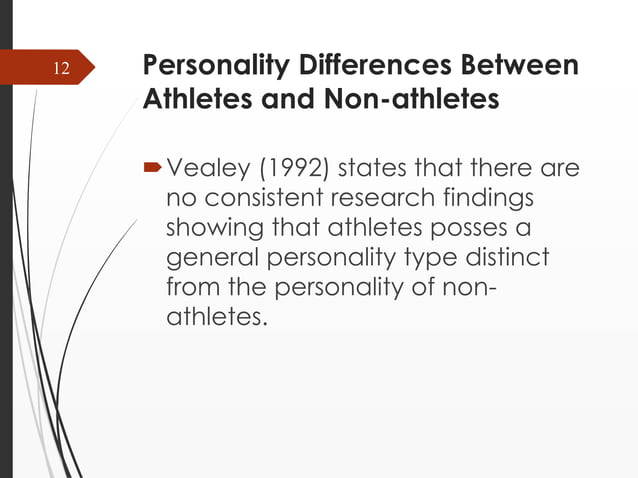 12

Personality Differences Between Athletes and Non-athletes

Vealey (1992) states that there are no consistent research findings showing that athletes posses a general personality type distinct from the personality of non-athletes.